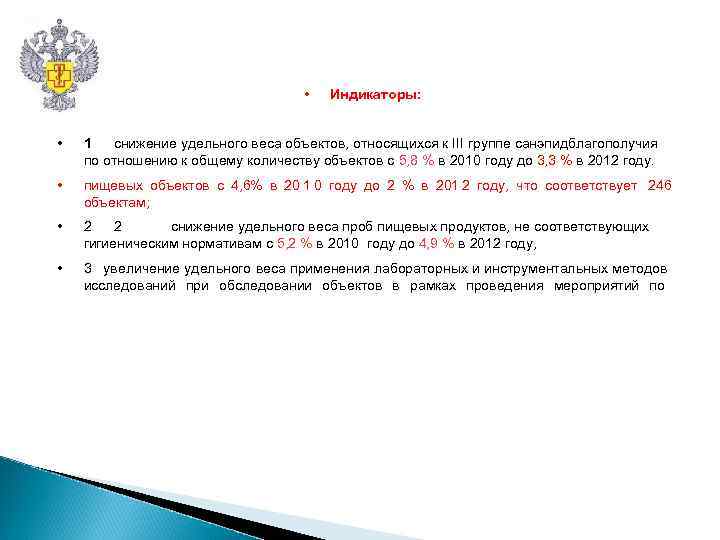 • Индикаторы:

• 1 снижение удельного веса объектов, относящихся к III группе санэпидблагополучия по отношению к общему количеству объектов с 5,8 % в 2010 году до 3,3 % в 2012 году.

• пищевых объектов с 4,6% в 20 1 0 году до 2 % в 201 2 году, что соответствует 246 объектам;

• 2 2 снижение удельного веса проб пищевых продуктов, не соответствующих гигиеническим нормативам с 5,2 % в 2010 году до 4,9 % в 2012 году,

• 3 увеличение удельного веса применения лабораторных и инструментальных методов исследований при обследовании объектов в рамках проведения мероприятий по